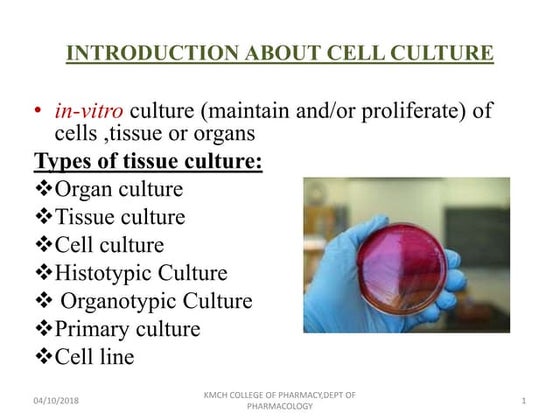 INTRODUCTION ABOUT CELL CULTURE

• in-vitro culture (maintain and/or proliferate) of cells ,tissue or organs

Types of tissue culture:
❖Organ culture
❖Tissue culture
❖Cell culture
❖Histotypic Culture
❖ Organotypic Culture
❖Primary culture
❖Cell line

04/10/2018

KMCH COLLEGE OF PHARMACY,DEPT OF PHARMACOLOGY

1